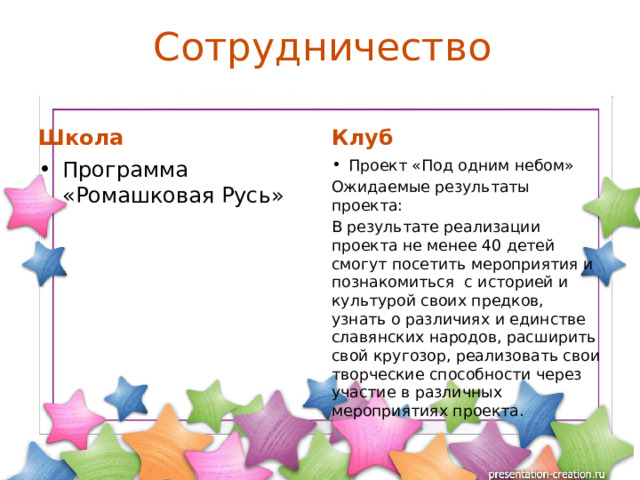 Сотрудничество

Школа

• Программа «Ромашковая Русь»

Клуб

• Проект «Под одним небом»

Ожидаемые результаты проекта:

В результате реализации проекта не менее 40 детей смогут посетить мероприятия и познакомиться  с историей и культурой своих предков, узнать о различиях и единстве славянских народов, расширить свой кругозор, реализовать свои творческие способности через участие в различных мероприятиях проекта.

presentation-creation.ru